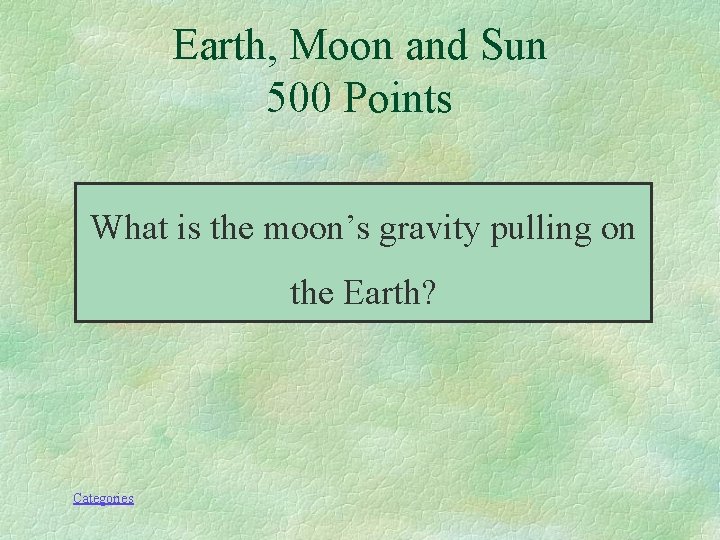 Earth, Moon and Sun
500 Points

What is the moon’s gravity pulling on the Earth?

Categories